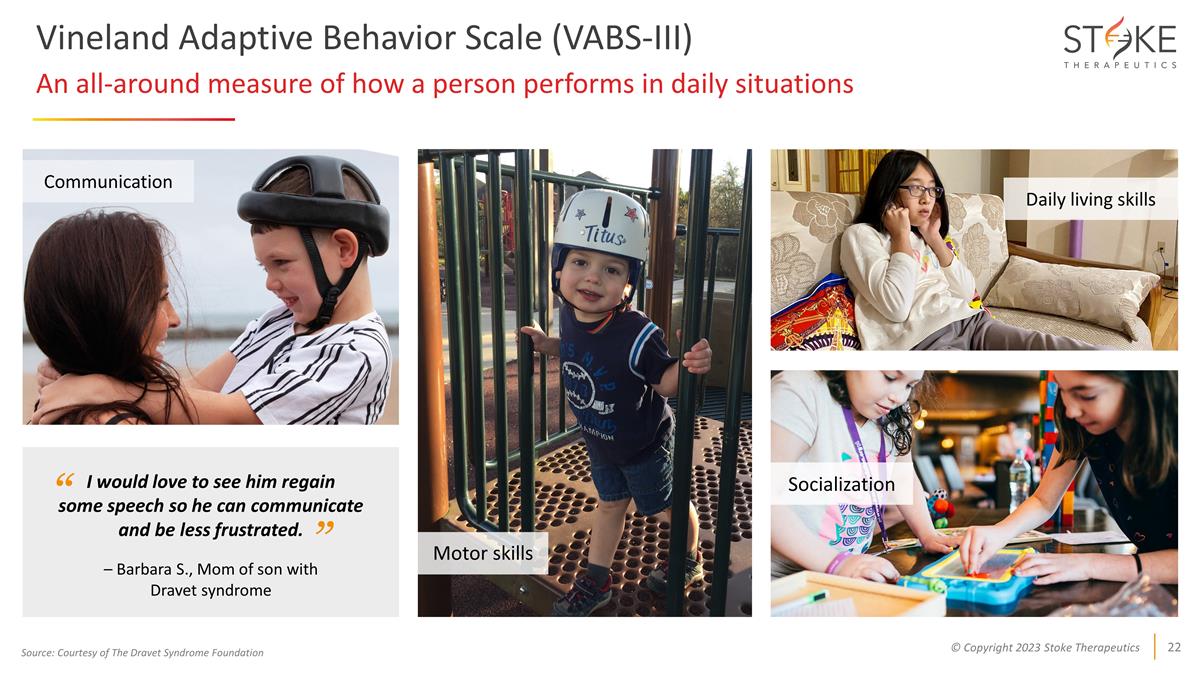 Vineland Adaptive Behavior Scale (VABS-III)

An all-around measure of how a person performs in daily situations

STOKE THERAPEUTICS

Communication

Titus

Daily living skills

“ I would love to see him regain some speech so he can communicate and be less frustrated. ”

– Barbara S., Mom of son with Dravet syndrome

Motor skills

Socialization

Source: Courtesy of The Dravet Syndrome Foundation

© Copyright 2023 Stoke Therapeutics

22